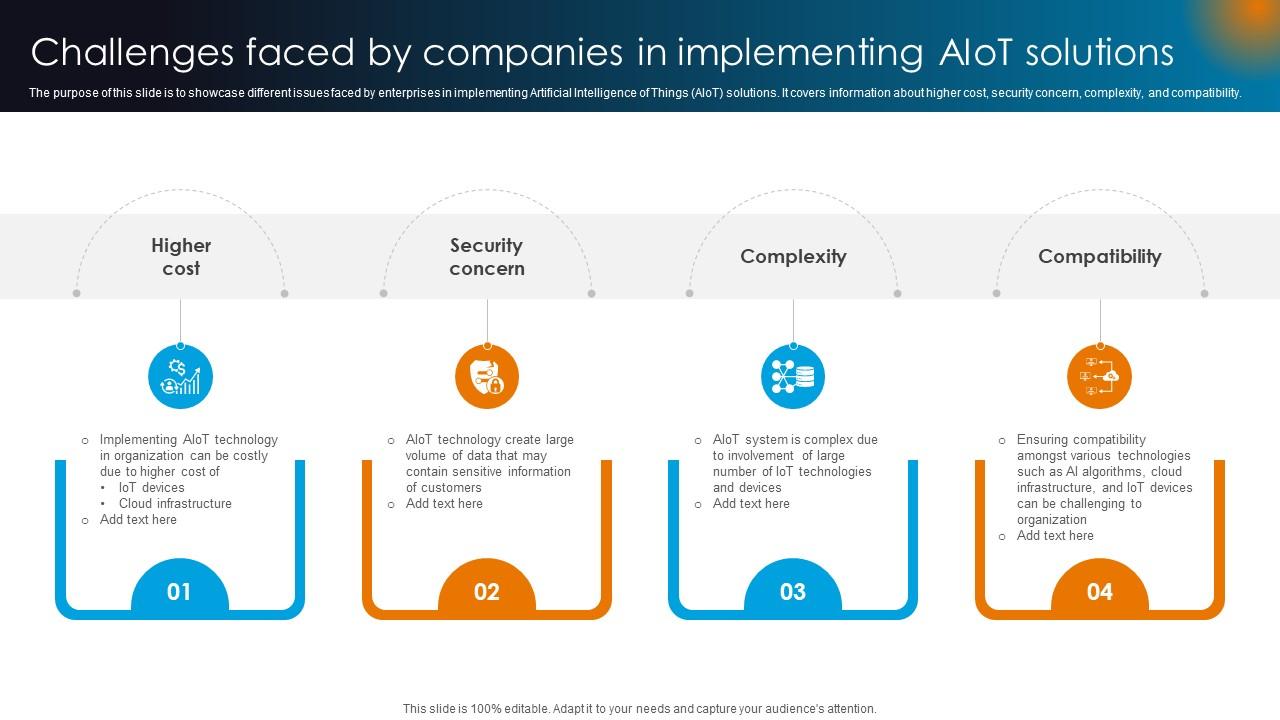 Challenges faced by companies in implementing AIoT solutions

The purpose of this slide is to showcase different issues faced by enterprises in implementing Artificial Intelligence of Things (AIoT) solutions. It covers information about higher cost, security concern, complexity, and compatibility.

Higher cost

- Implementing AIoT technology in organization can be costly due to higher cost of
  - IoT devices
  - Cloud infrastructure
- Add text here

01

Security concern

- AIoT technology create large volume of data that may contain sensitive information of customers
- Add text here

02

Complexity

- AIoT system is complex due to involvement of large number of IoT technologies and devices
- Add text here

03

Compatibility

- Ensuring compatibility amongst various technologies such as AI algorithms, cloud infrastructure, and IoT devices can be challenging to organization
- Add text here

04

This slide is 100% editable. Adapt it to your needs and capture your audience's attention.